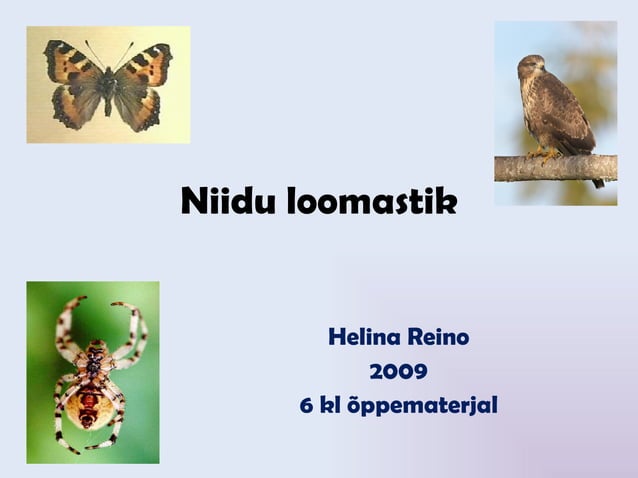 Niidu loomastik

Helina Reino
2009
6 kl õppematerjal